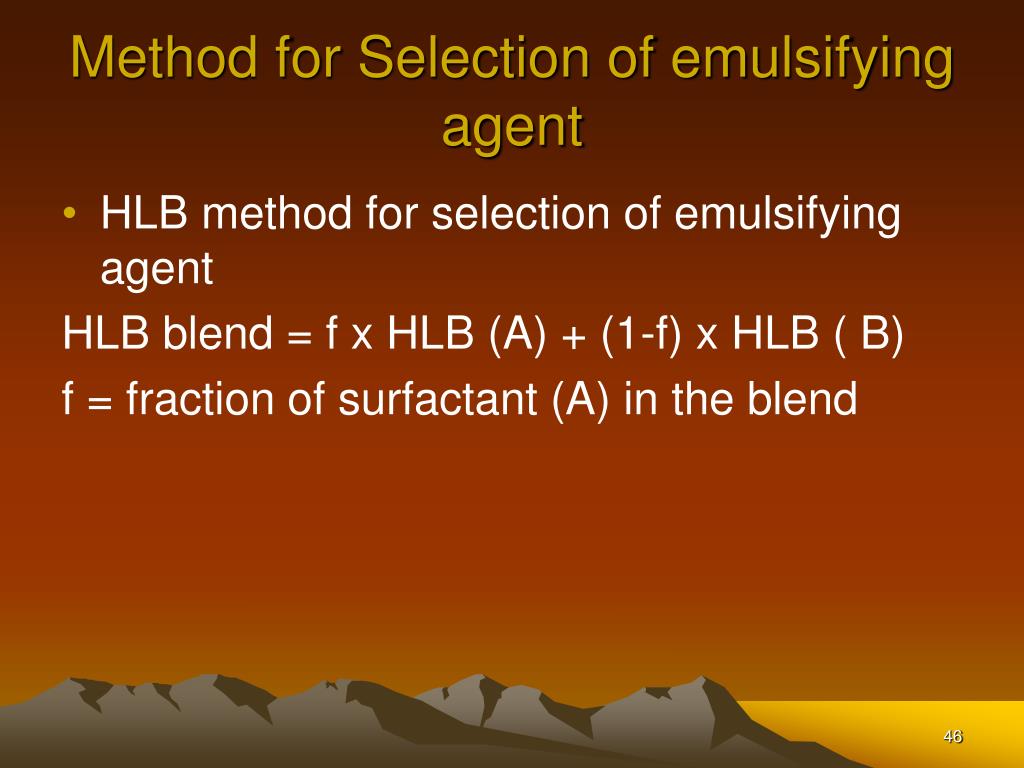 Method for Selection of emulsifying agent

• HLB method for selection of emulsifying agent

HLB blend = f x HLB (A) + (1-f) x HLB ( B)

f = fraction of surfactant (A) in the blend

46